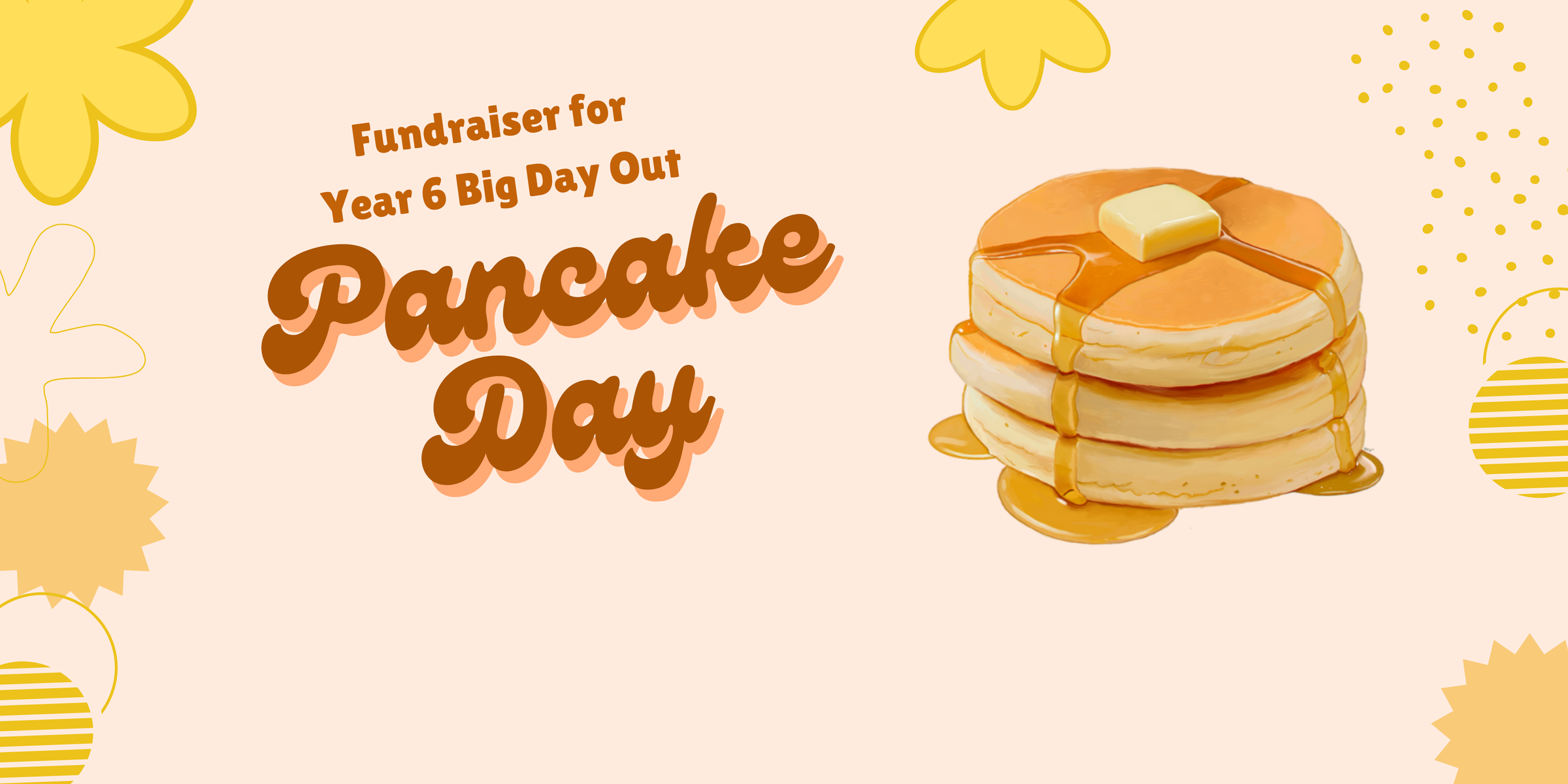 Fundraiser for
Year 6 Big Day Out

Pancake
Day